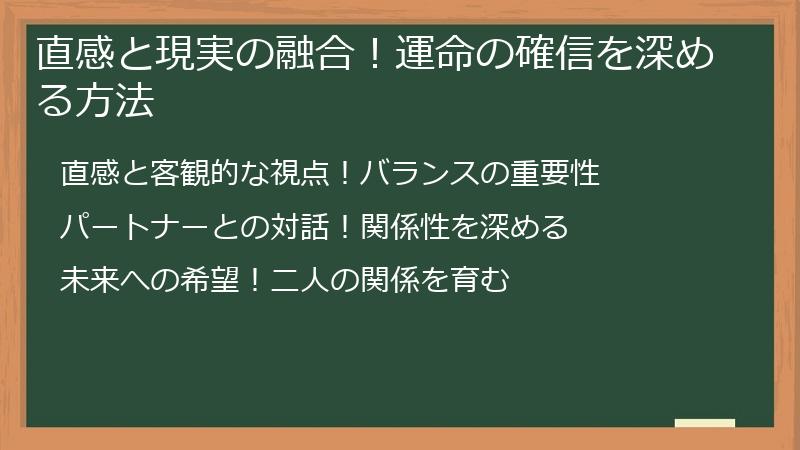 直感と現実の融合！運命の確信を深める方法

直感と客観的な視点！バランスの重要性

パートナーとの対話！関係性を深める

未来への希望！二人の関係を育む